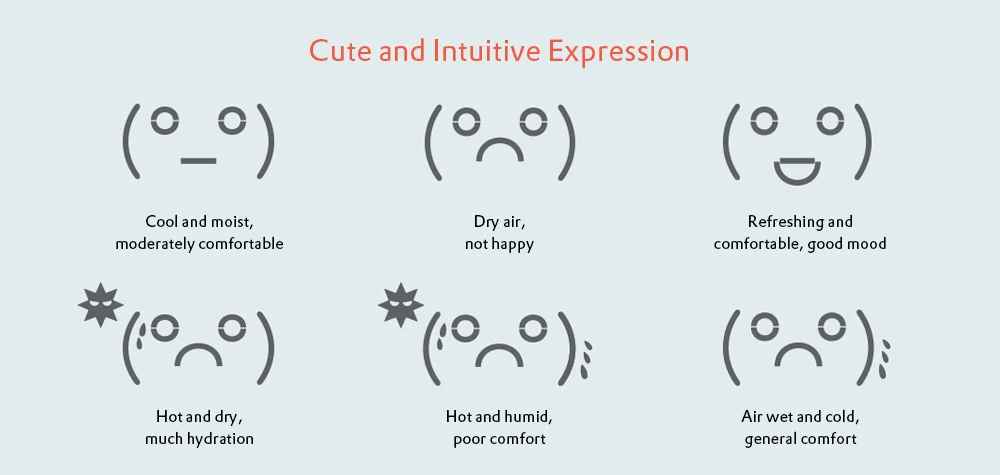 Cute and Intuitive Expression

Cool and moist, moderately comfortable

Dry air, not happy

Refreshing and comfortable, good mood

Hot and dry, much hydration

Hot and humid, poor comfort

Air wet and cold, general comfort